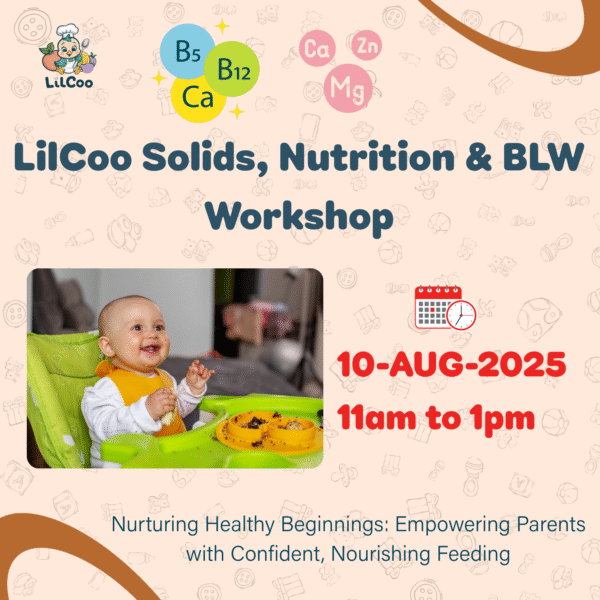 LilCoo

B5
B12
Ca

Ca
Zn
Mg

LilCoo Solids, Nutrition & BLW Workshop

10-AUG-2025
11am to 1pm

Nurturing Healthy Beginnings: Empowering Parents with Confident, Nourishing Feeding